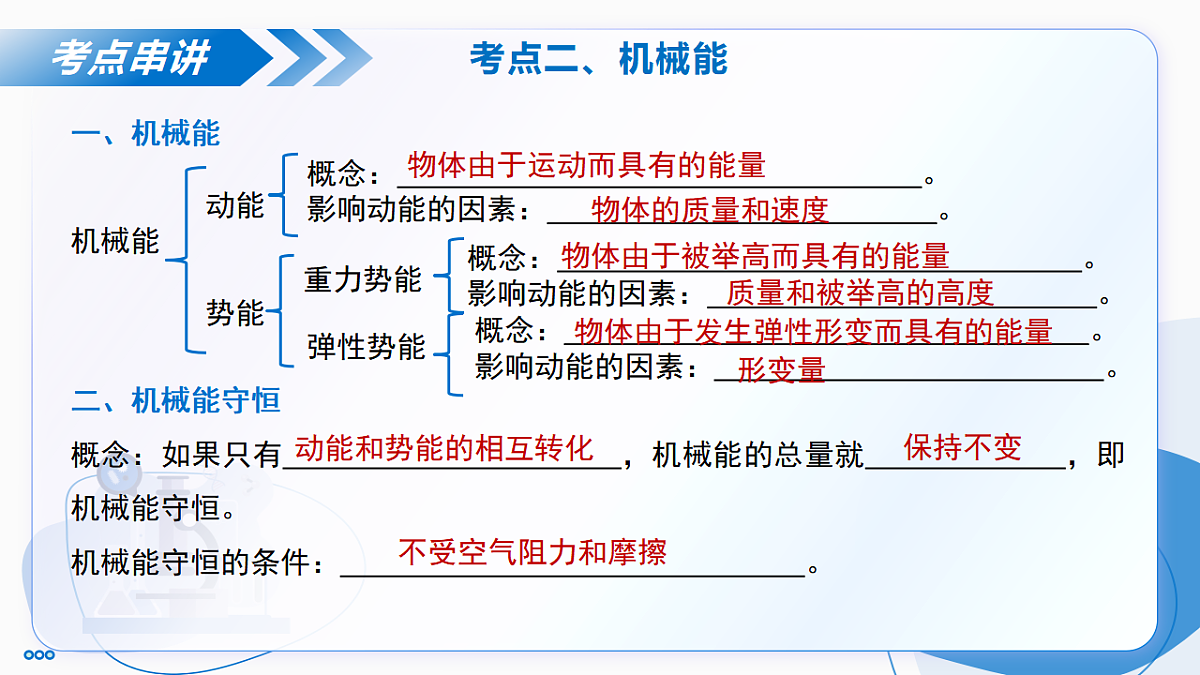 考点串讲

考点二、机械能

一、机械能

机械能

动能

概念：物体由于运动而具有的能量。

影响动能的因素：物体的质量和速度。

势能

重力势能

概念：物体由于被举高而具有的能量。

影响动能的因素：质量和被举高的高度。

弹性势能

概念：物体由于发生弹性形变而具有的能量。

影响动能的因素：形变量。

二、机械能守恒

概念：如果只有动能和势能的相互转化，机械能的总量就保持不变，即机械能守恒。

机械能守恒的条件：不受空气阻力和摩擦。